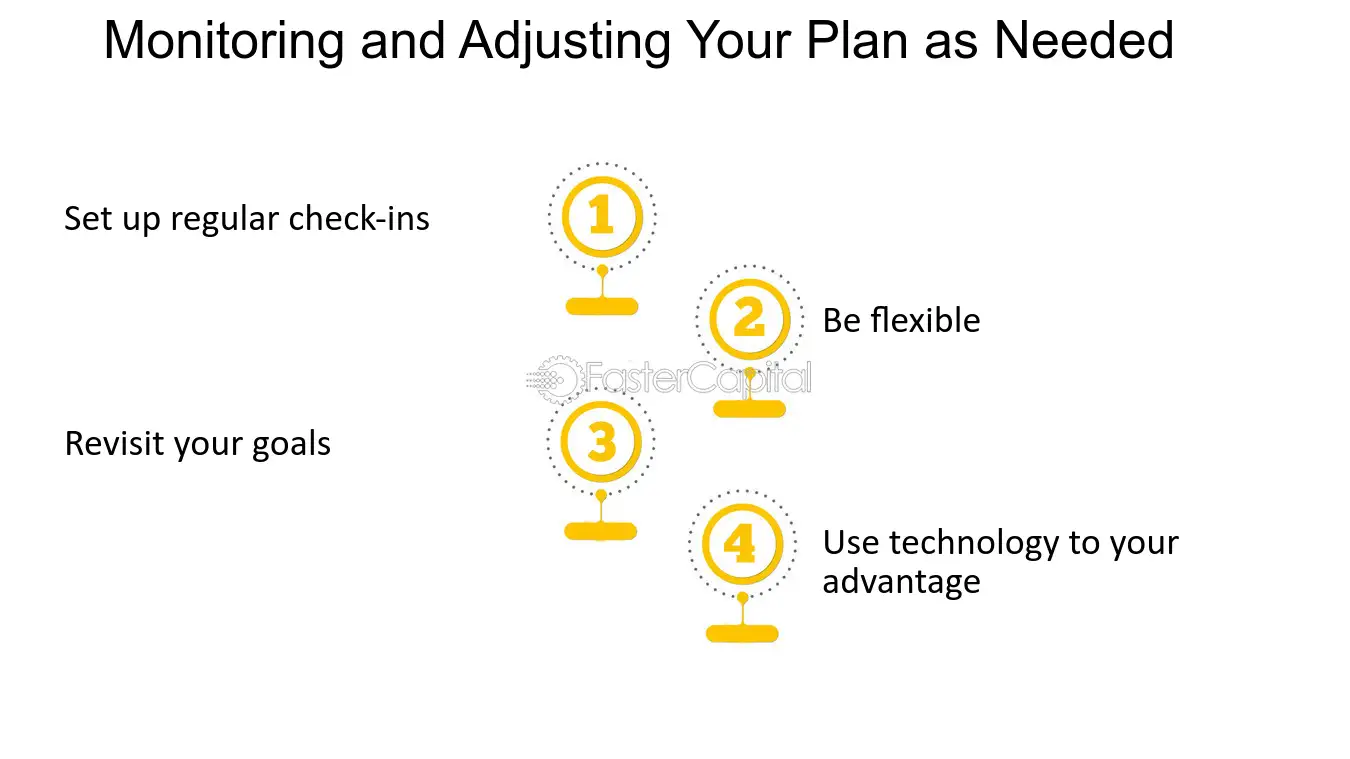 Monitoring and Adjusting Your Plan as Needed

Set up regular check-ins

1

2

Be flexible

Revisit your goals

3

4

Use technology to your advantage

FasterCapital